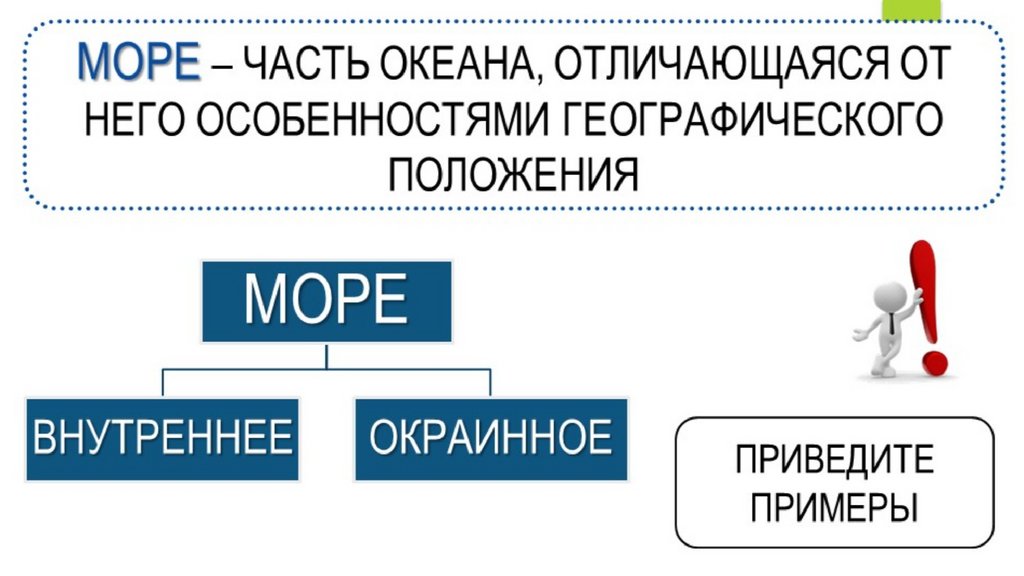 МОРЕ – ЧАСТЬ ОКЕАНА, ОТЛИЧАЮЩАЯСЯ ОТ НЕГО ОСОБЕННОСТЯМИ ГЕОГРАФИЧЕСКОГО ПОЛОЖЕНИЯ

МОРЕ

ВНУТРЕННЕЕ

ОКРАИННОЕ

ПРИВЕДИТЕ ПРИМЕРЫ